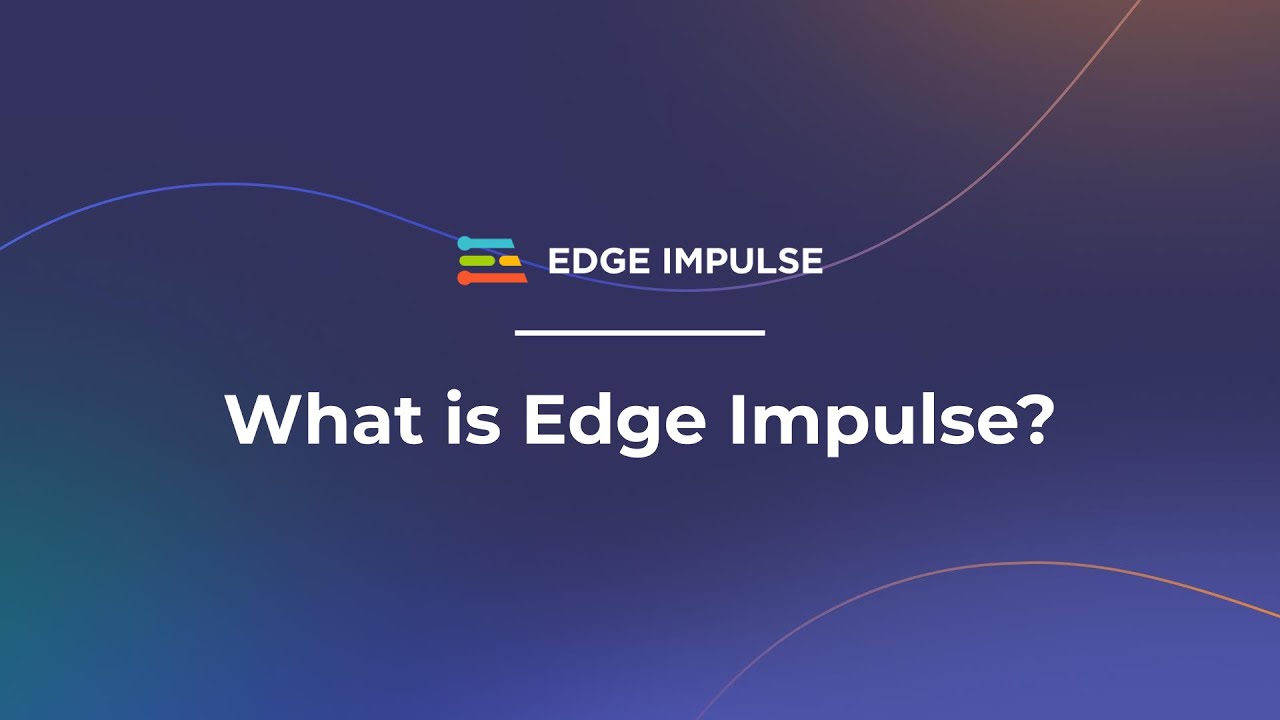 EDGE IMPULSE

What is Edge Impulse?